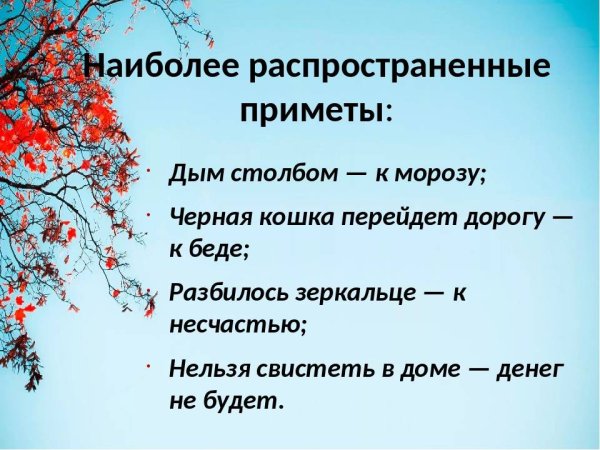 Наиболее распространенные приметы:

· Дым столбом — к морозу;

· Черная кошка перейдет дорогу — к беде;

· Разбилось зеркальце — к несчастью;

· Нельзя свистеть в доме — денег не будет.